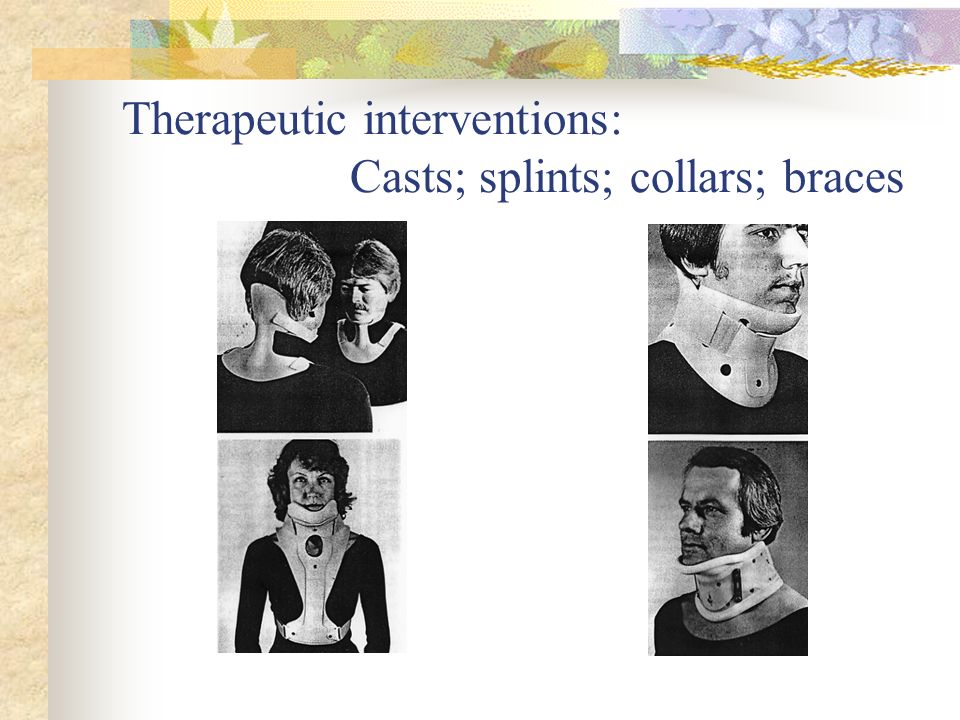 Therapeutic interventions:
Casts; splints; collars; braces